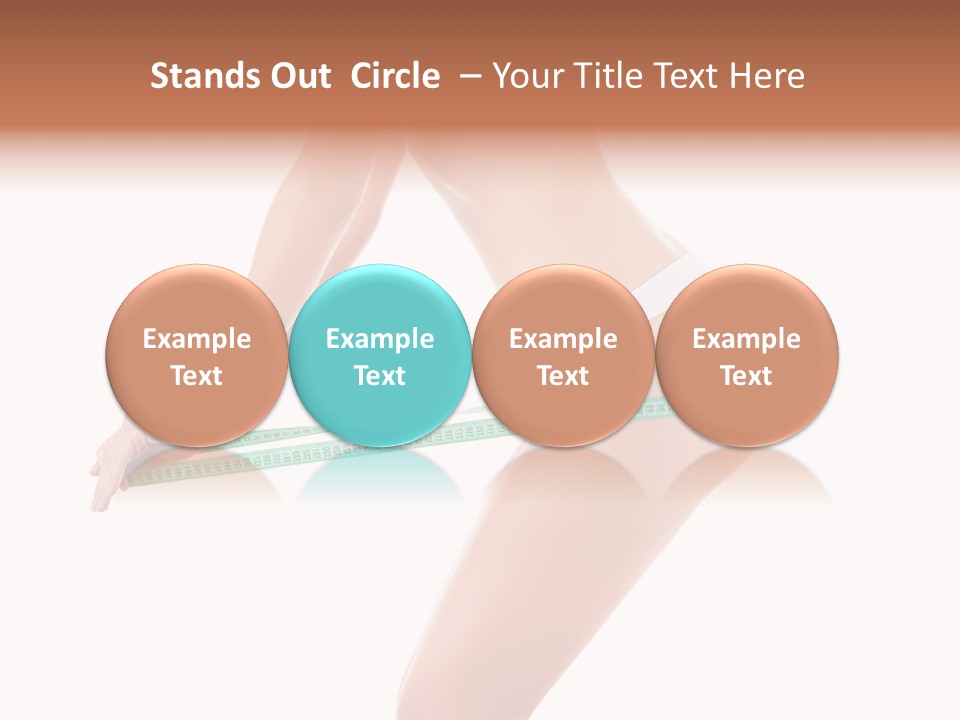 Stands Out Circle – Your Title Text Here

Example Text

Example Text

Example Text

Example Text